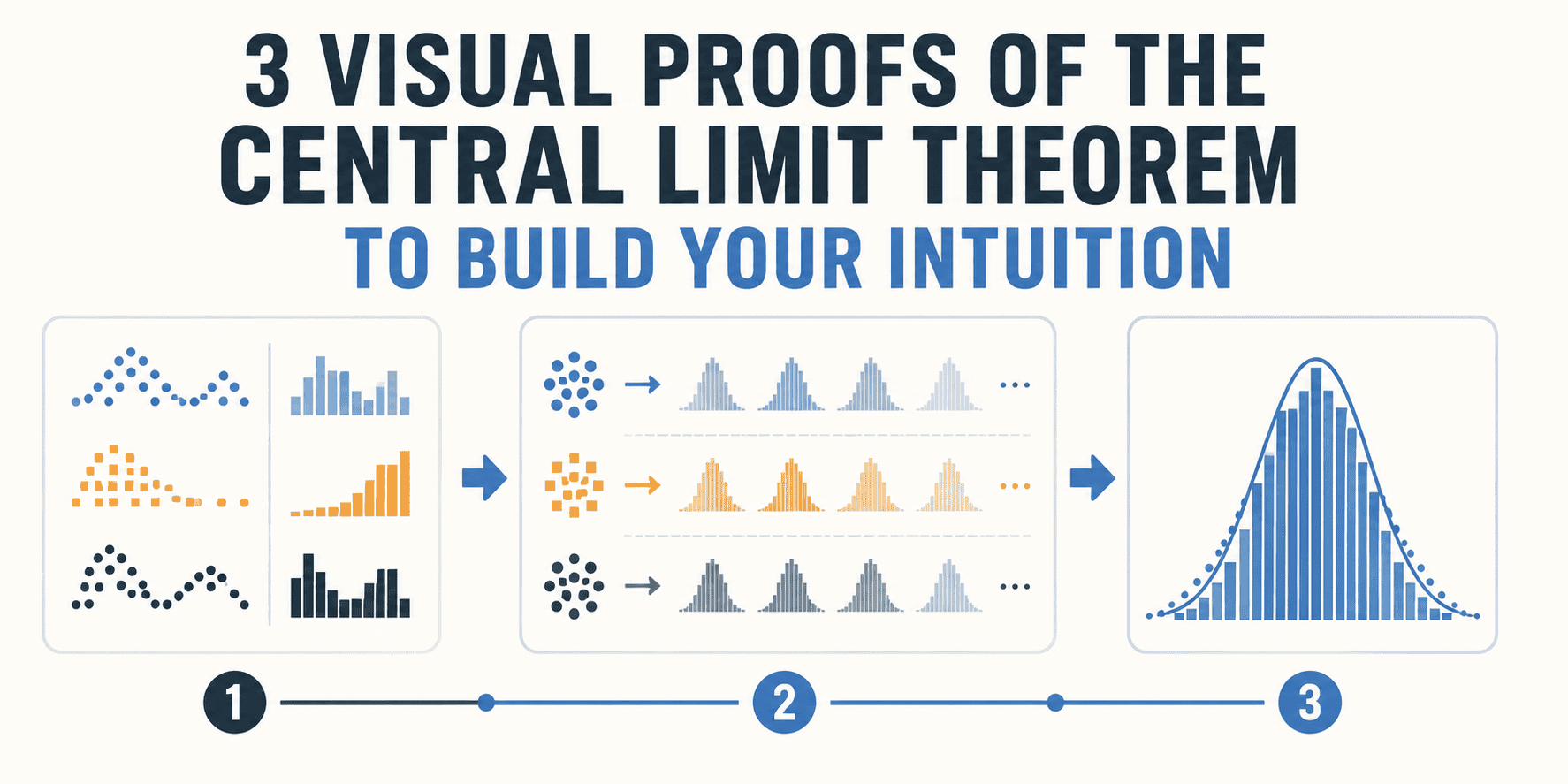 3 VISUAL PROOFS OF THE CENTRAL LIMIT THEOREM
TO BUILD YOUR INTUITION

...
...
...

1
2
3